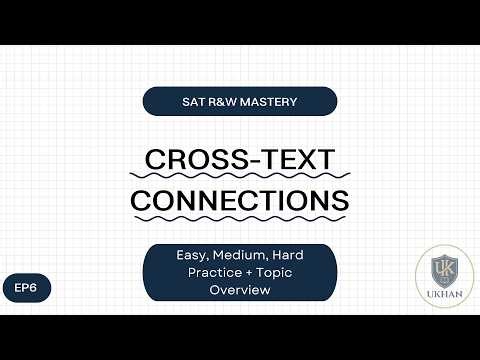 SAT R&W MASTERY

CROSS-TEXT CONNECTIONS

Easy, Medium, Hard Practice + Topic Overview

EP6

UK

UKHAN